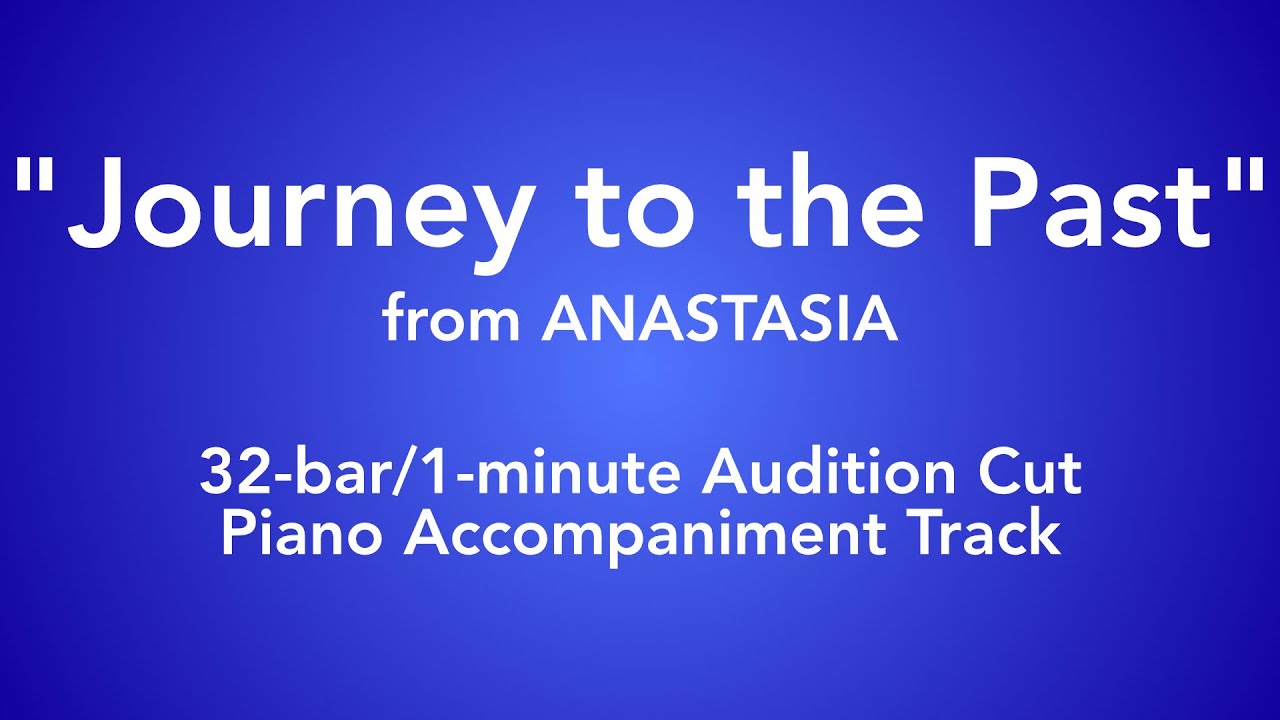 "Journey to the Past"
from ANASTASIA

32-bar/1-minute Audition Cut
Piano Accompaniment Track